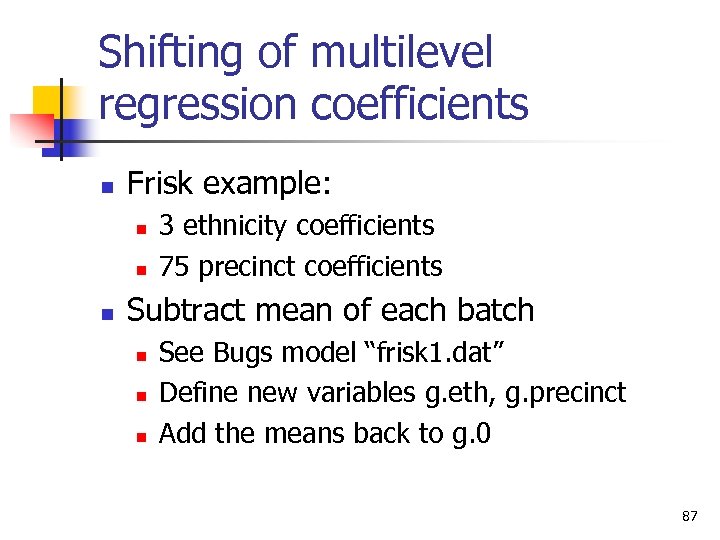 Shifting of multilevel regression coefficients

- Frisk example:
  - 3 ethnicity coefficients
  - 75 precinct coefficients
- Subtract mean of each batch
  - See Bugs model “frisk1.dat”
  - Define new variables g.eth, g.precinct
  - Add the means back to g.0

87